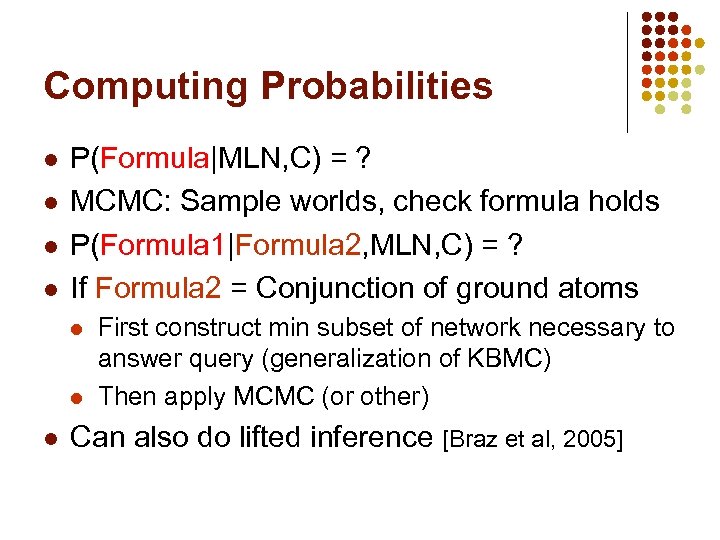 Computing Probabilities

- P(Formula|MLN,C) = ?
- MCMC: Sample worlds, check formula holds
- P(Formula1|Formula2,MLN,C) = ?
- If Formula2 = Conjunction of ground atoms
  - First construct min subset of network necessary to answer query (generalization of KBMC)
  - Then apply MCMC (or other)
- Can also do lifted inference [Braz et al, 2005]